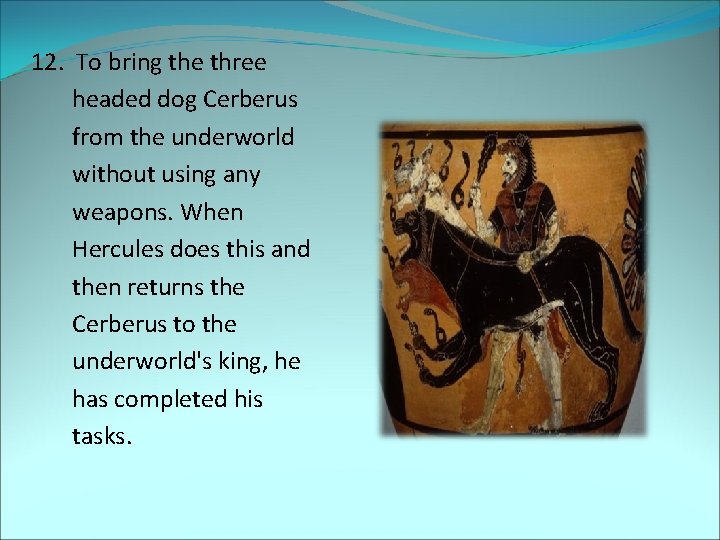 12. To bring the three headed dog Cerberus from the underworld without using any weapons. When Hercules does this and then returns the Cerberus to the underworld's king, he has completed his tasks.